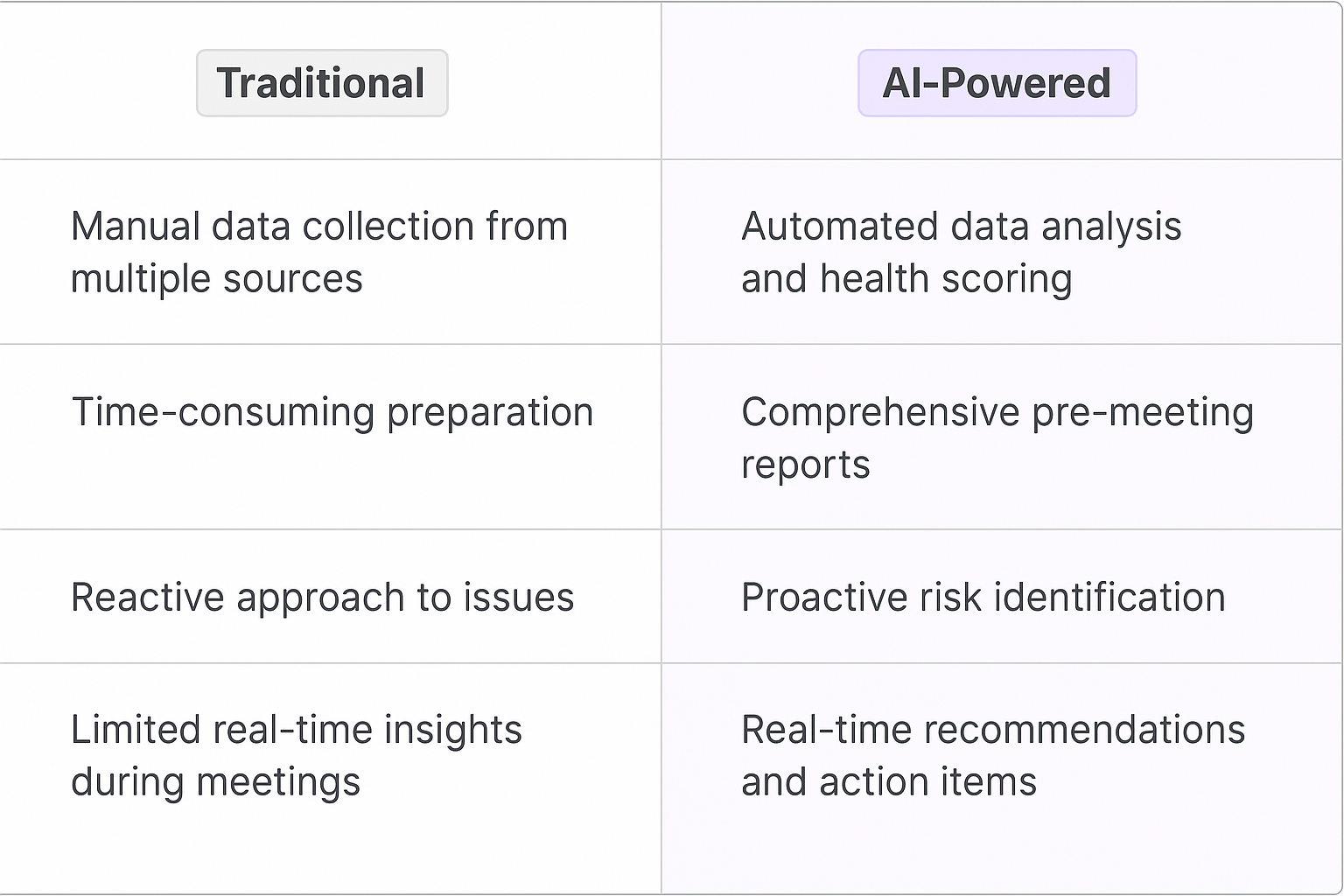 | Traditional | AI-Powered |
|---|---|
| Manual data collection from multiple sources | Automated data analysis and health scoring |
| Time-consuming preparation | Comprehensive pre-meeting reports |
| Reactive approach to issues | Proactive risk identification |
| Limited real-time insights during meetings | Real-time recommendations and action items |